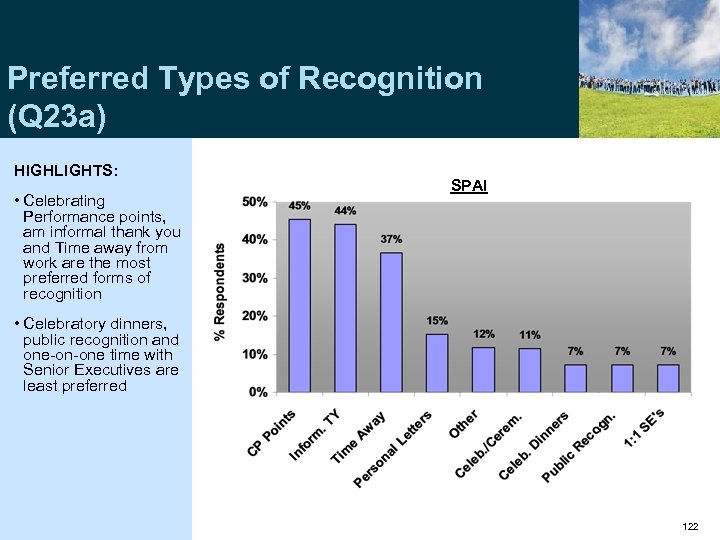 Preferred Types of Recognition (Q23a)

HIGHLIGHTS:

• Celebrating Performance points, am informal thank you and Time away from work are the most preferred forms of recognition

• Celebratory dinners, public recognition and one-on-one time with Senior Executives are least preferred

SPAI

% Respondents

50%
40%
30%
20%
10%
0%

45%
44%
37%
15%
12%
11%
7%
7%
7%

CP Points
Inform. TY
Time Away
Personal Letters
Other
Celeb./Cerem.
Celeb. Dinners
Public Recogn.
1:1 SE's

122